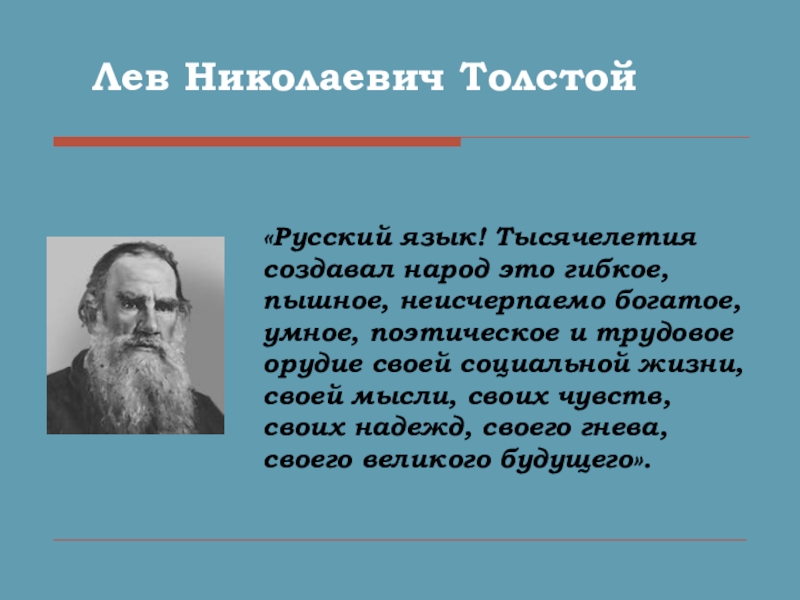 Лев Николаевич Толстой

«Русский язык! Тысячелетия создавал народ это гибкое, пышное, неисчерпаемо богатое, умное, поэтическое и трудовое орудие своей социальной жизни, своей мысли, своих чувств, своих надежд, своего гнева, своего великого будущего».